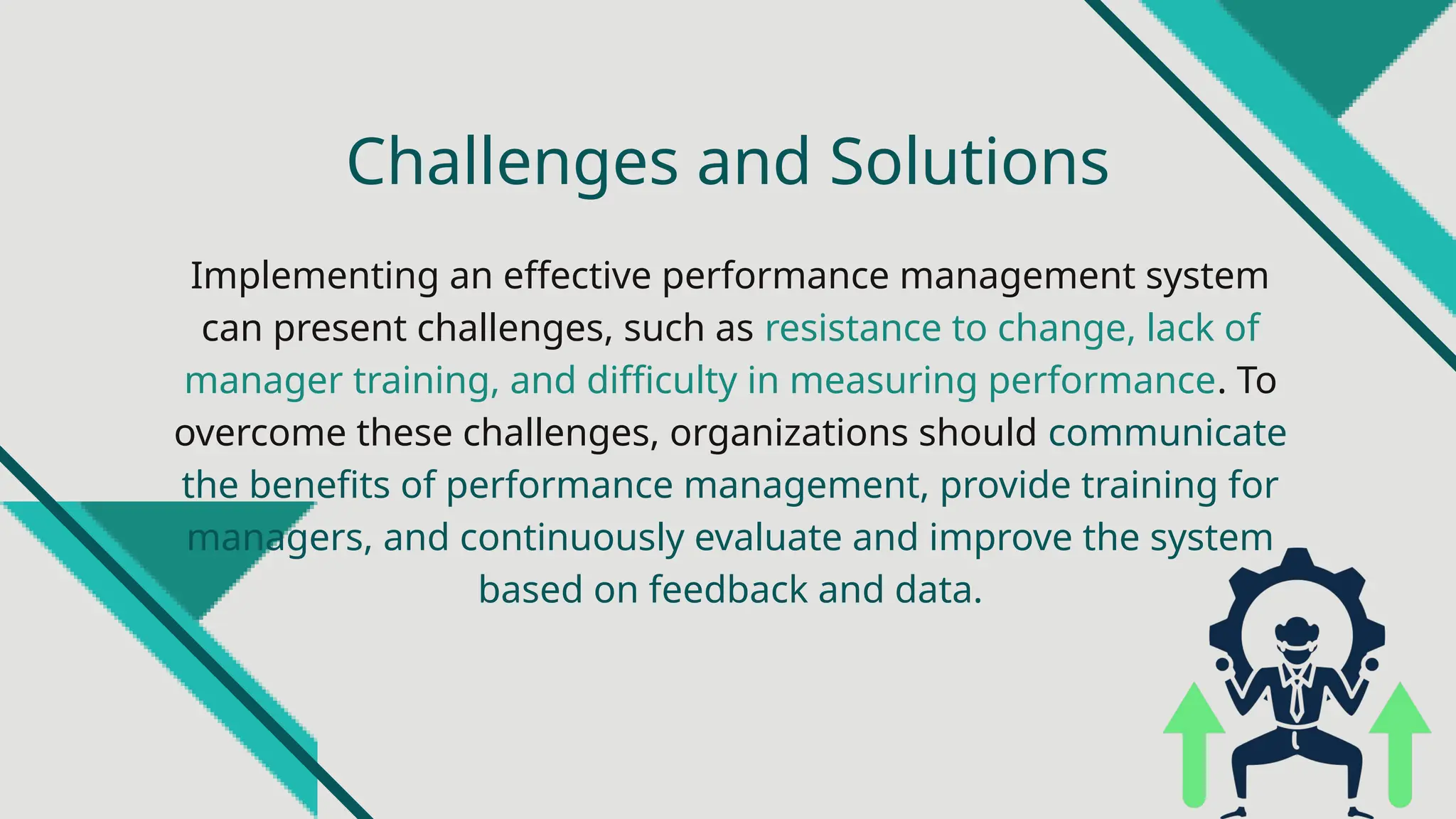 Challenges and Solutions

Implementing an effective performance management system can present challenges, such as resistance to change, lack of manager training, and difficulty in measuring performance. To overcome these challenges, organizations should communicate the benefits of performance management, provide training for managers, and continuously evaluate and improve the system based on feedback and data.